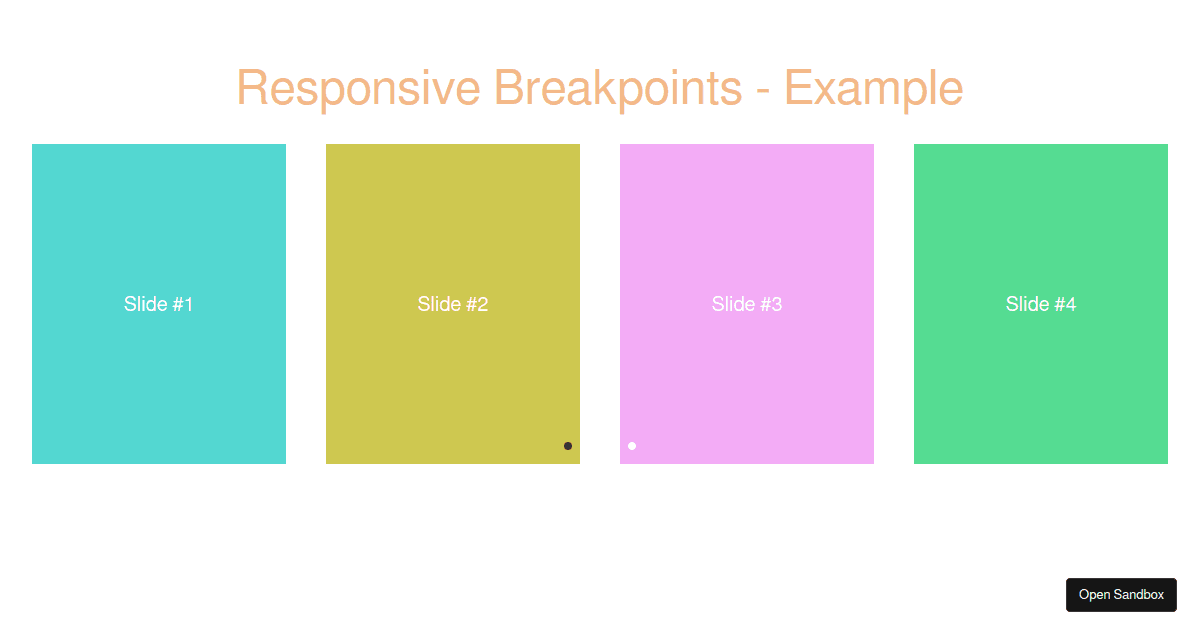 Responsive Breakpoints - Example

Slide #1

Slide #2

Slide #3

Slide #4

Open Sandbox